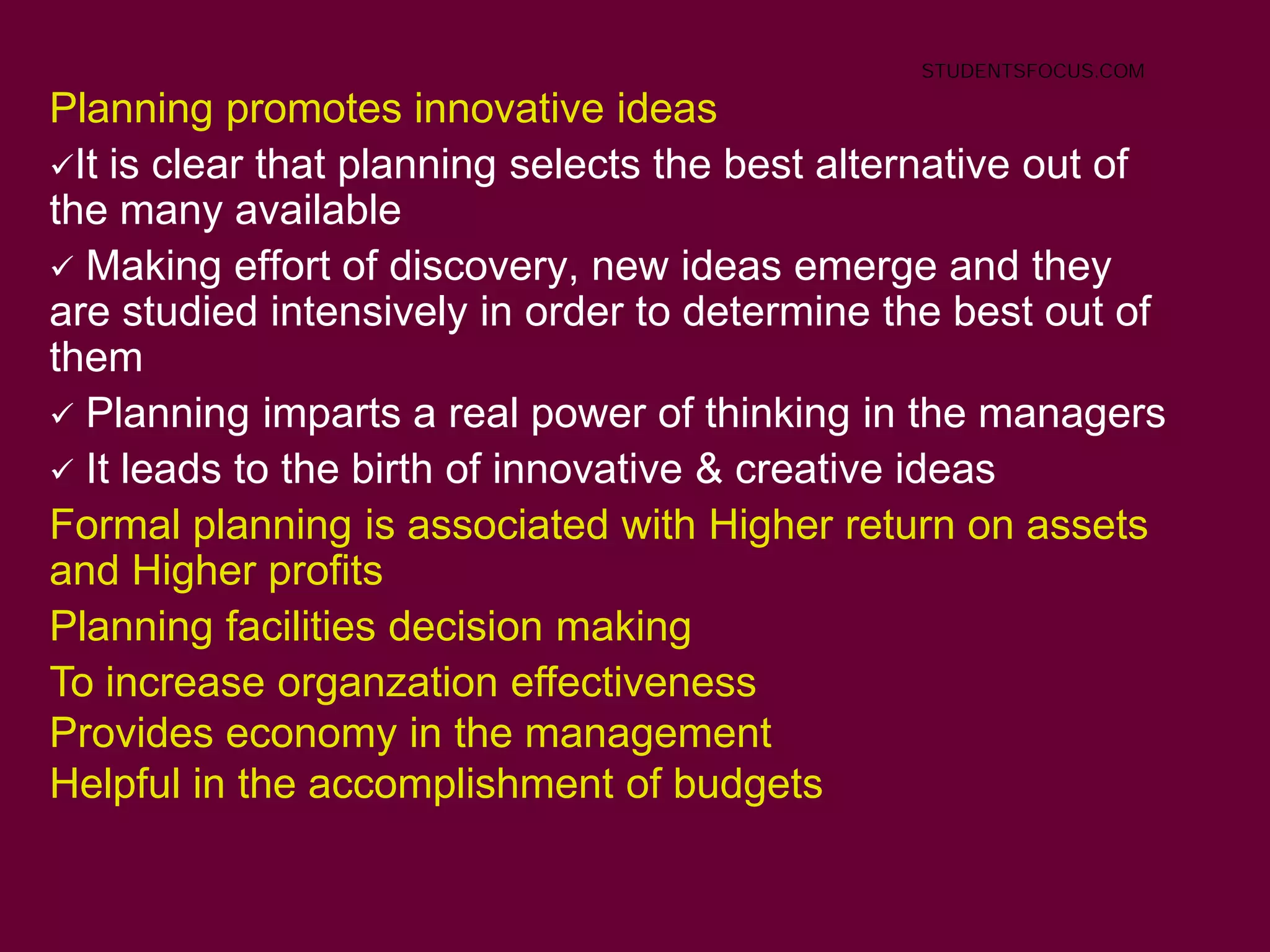 STUDENTSFOCUS.COM

Planning promotes innovative ideas

✓It is clear that planning selects the best alternative out of the many available

✓ Making effort of discovery, new ideas emerge and they are studied intensively in order to determine the best out of them

✓ Planning imparts a real power of thinking in the managers

✓ It leads to the birth of innovative & creative ideas

Formal planning is associated with Higher return on assets and Higher profits

Planning facilities decision making

To increase organzation effectiveness

Provides economy in the management

Helpful in the accomplishment of budgets